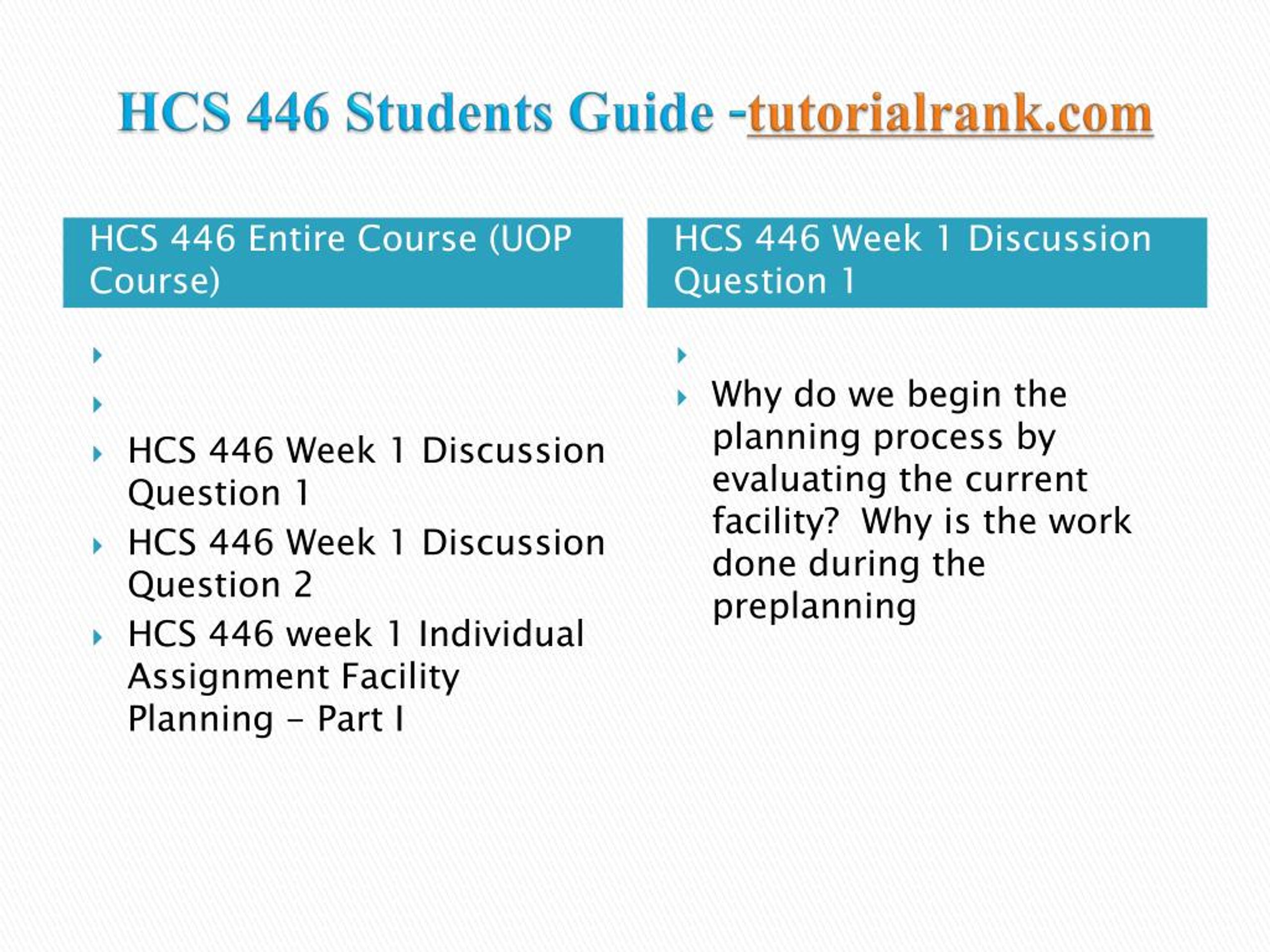 HCS 446 Students Guide -tutorialrank.com

HCS 446 Entire Course (UOP Course)

HCS 446 Week 1 Discussion Question 1

HCS 446 Week 1 Discussion Question 2

HCS 446 week 1 Individual Assignment Facility Planning – Part I

HCS 446 Week 1 Discussion Question 1

Why do we begin the planning process by evaluating the current facility? Why is the work done during the preplanning